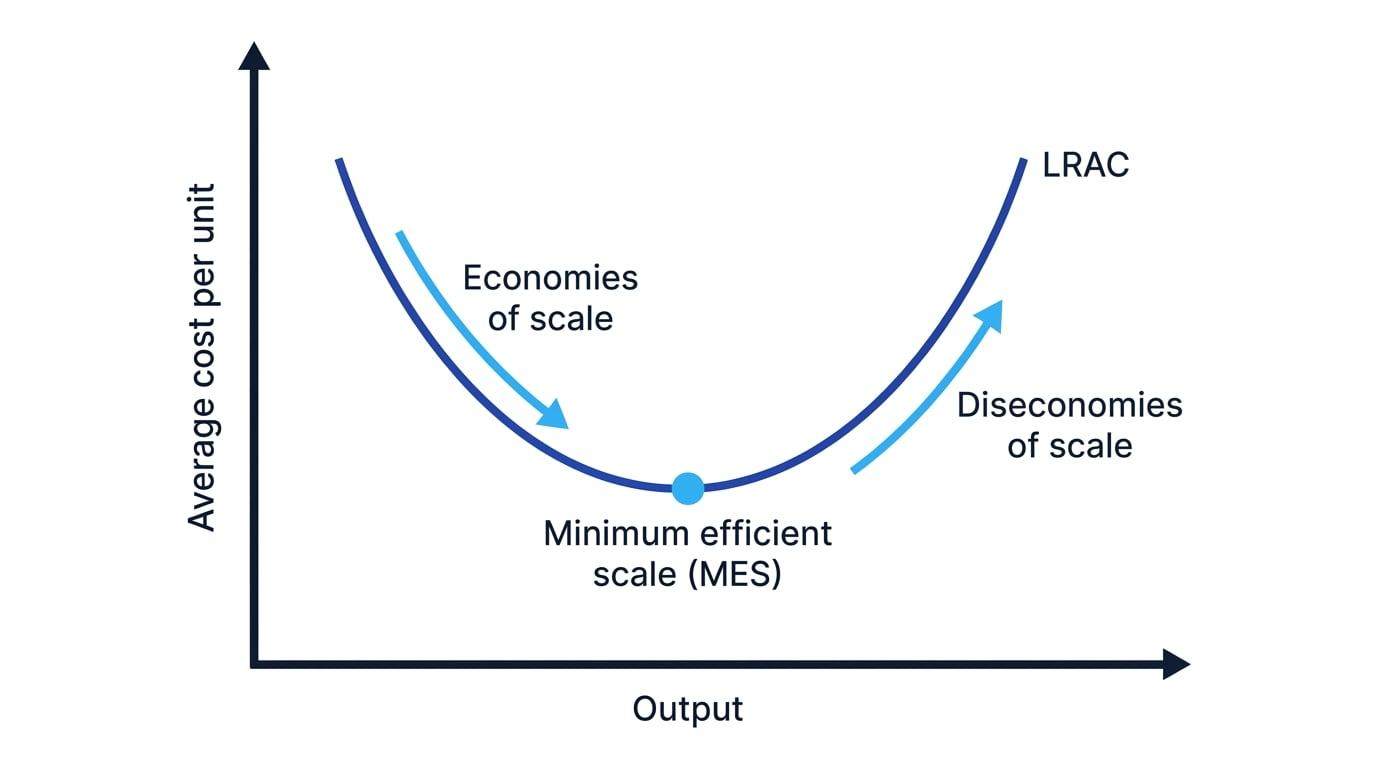 Average cost per unit

LRAC

Economies of scale

Diseconomies of scale

Minimum efficient scale (MES)

Output